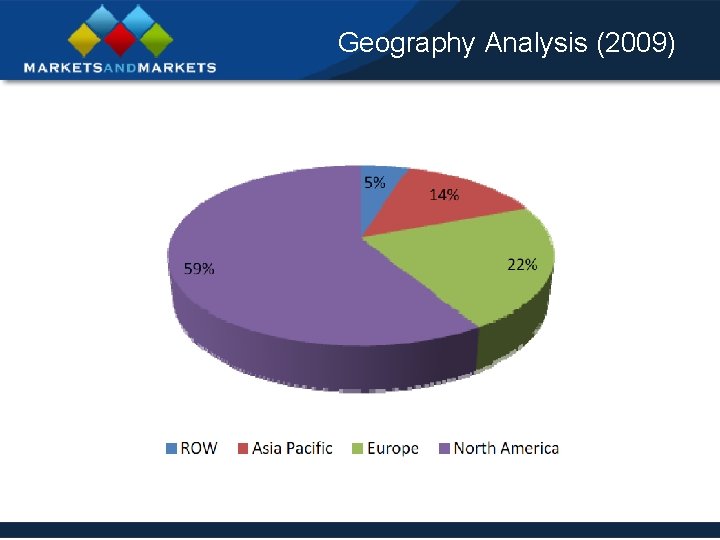 MARKETSANDMARKETS

Geography Analysis (2009)

5%
14%
22%
59%

ROW Asia Pacific Europe North America